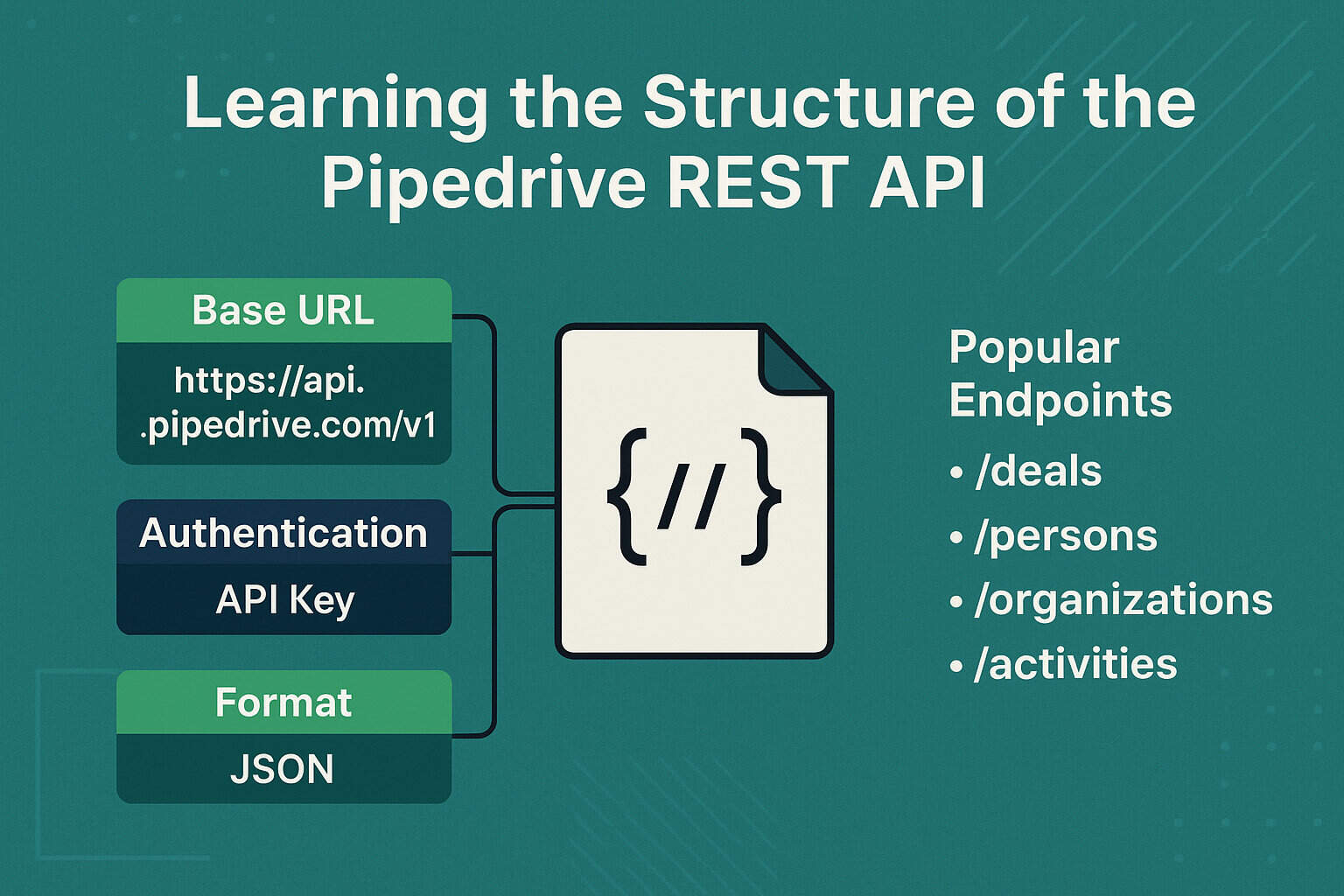 Learning the Structure of the Pipedrive REST API

Base URL

https://api. .pipedrive.com/v1

Authentication

API Key

Format

JSON

{//}

Popular Endpoints

• /deals
• /persons
• /organizations
• /activities